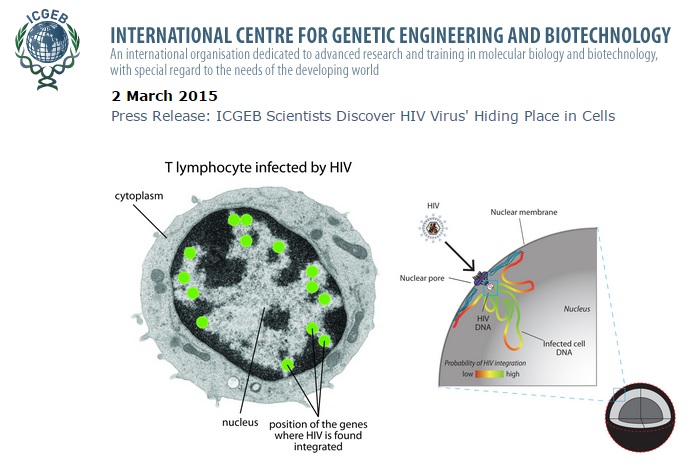 ICGEB

INTERNATIONAL CENTRE FOR GENETIC ENGINEERING AND BIOTECHNOLOGY
An international organisation dedicated to advanced research and training in molecular biology and biotechnology, with special regard to the needs of the developing world

2 March 2015
Press Release: ICGEB Scientists Discover HIV Virus' Hiding Place in Cells

T lymphocyte infected by HIV

cytoplasm

nucleus

position of the genes where HIV is found integrated

HIV

Nuclear membrane

Nuclear pore

HIV DNA

Nucleus

Infected cell DNA

Probability of HIV integration
low high